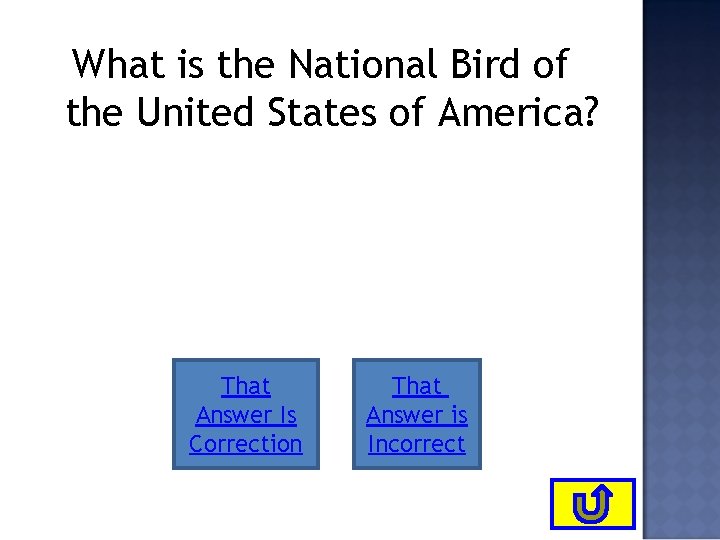 What is the National Bird of the United States of America?

That Answer Is Correction

That Answer is Incorrect